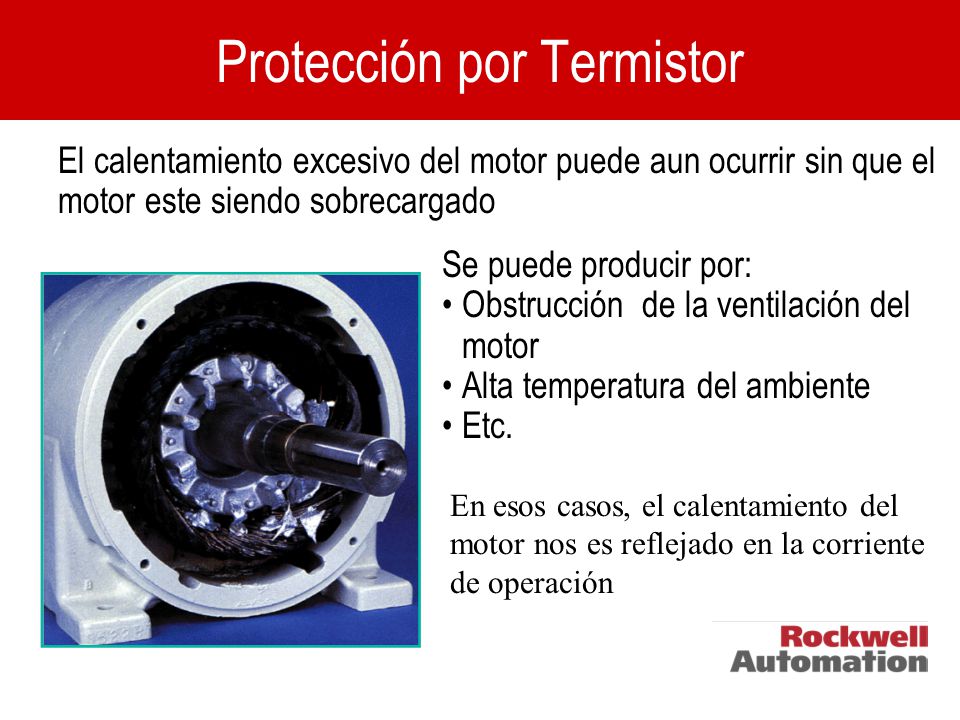 Protección por Termistor

El calentamiento excesivo del motor puede aun ocurrir sin que el motor este siendo sobrecargado

Se puede producir por:
• Obstrucción de la ventilación del motor
• Alta temperatura del ambiente
• Etc.

En esos casos, el calentamiento del motor nos es reflejado en la corriente de operación

Rockwell Automation